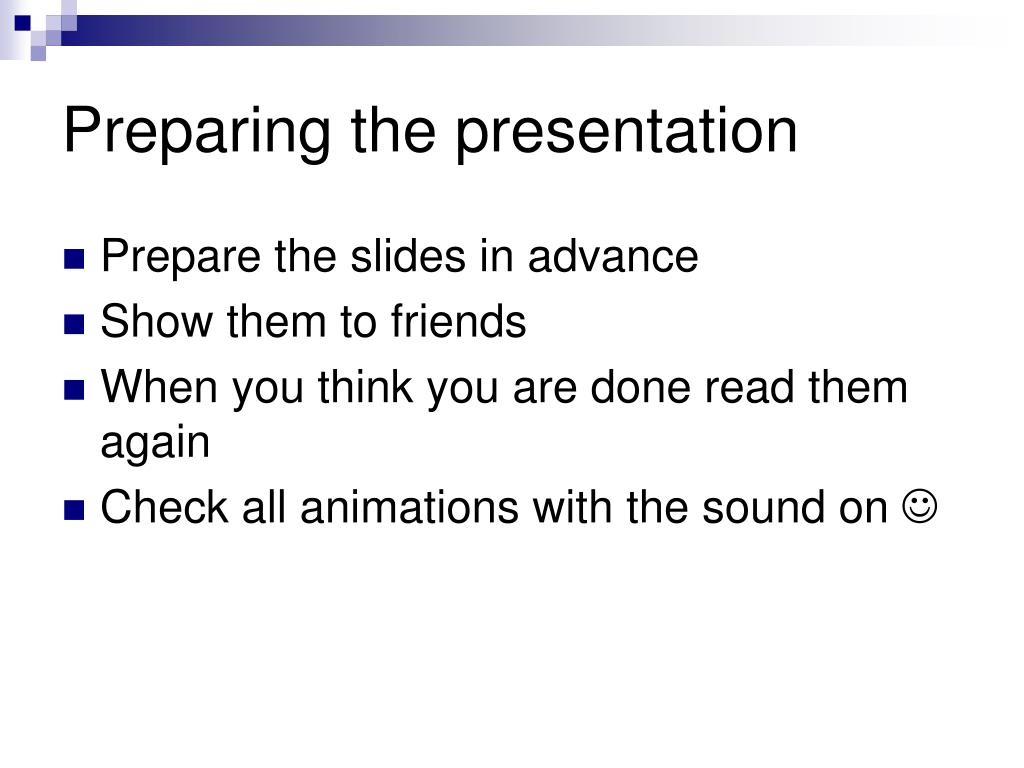 Preparing the presentation

- Prepare the slides in advance
- Show them to friends
- When you think you are done read them again
- Check all animations with the sound on ☺